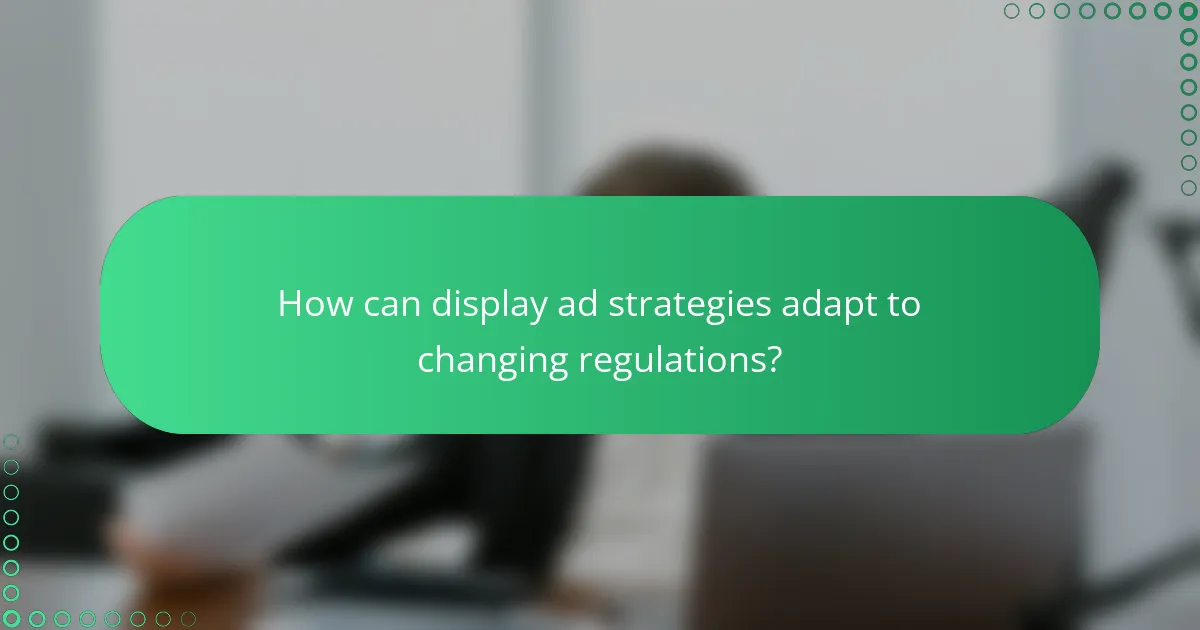 How can display ad strategies adapt to changing regulations?